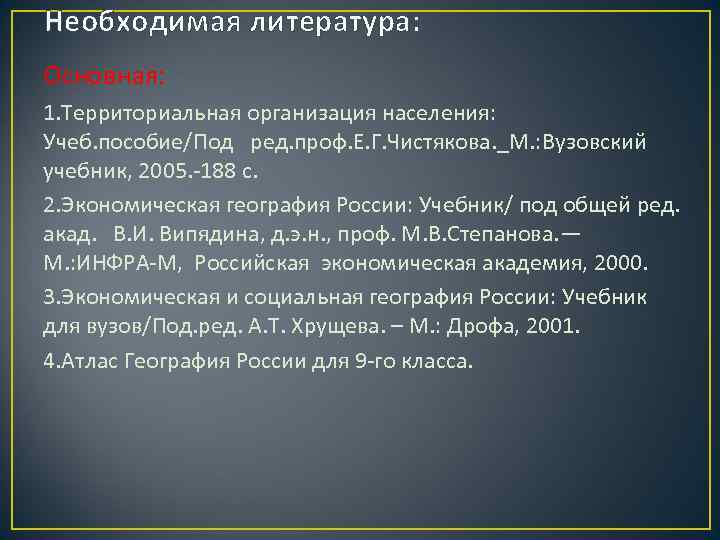 Необходимая литература:

Основная:

1.Территориальная организация населения: Учеб.пособие/Под ред.проф.Е.Г.Чистякова._М.:Вузовский учебник, 2005.-188 с.

2.Экономическая география России: Учебник/ под общей ред. акад. В.И. Випядина, д.э.н., проф. М.В.Степанова.— М.:ИНФРА-М, Российская экономическая академия, 2000.

3.Экономическая и социальная география России: Учебник для вузов/Под.ред. А.Т. Хрущева. – М.: Дрофа, 2001.

4.Атлас География России для 9-го класса.